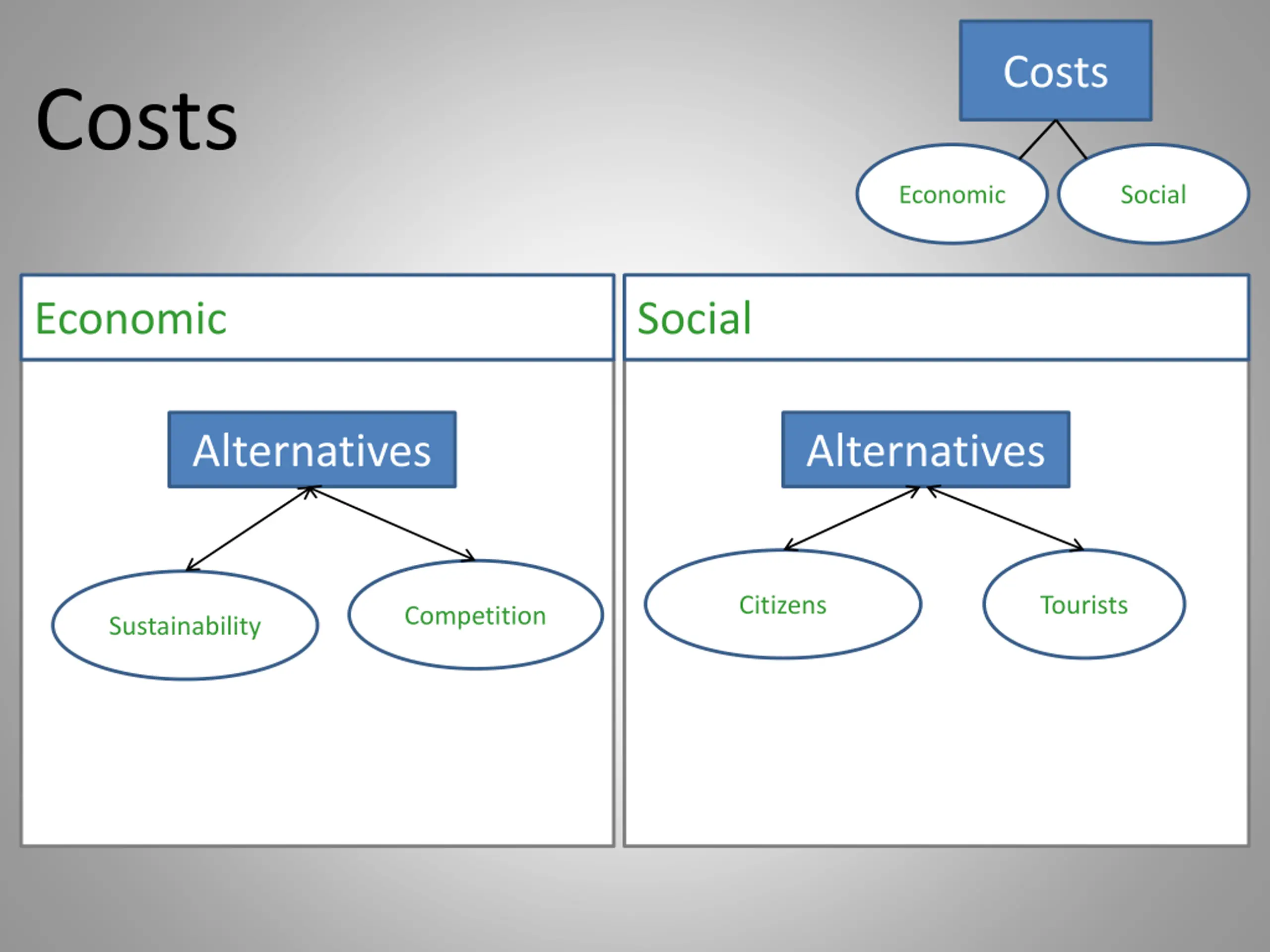 Costs

Costs

Economic

Social

Economic

Alternatives

Sustainability

Competition

Social

Alternatives

Citizens

Tourists